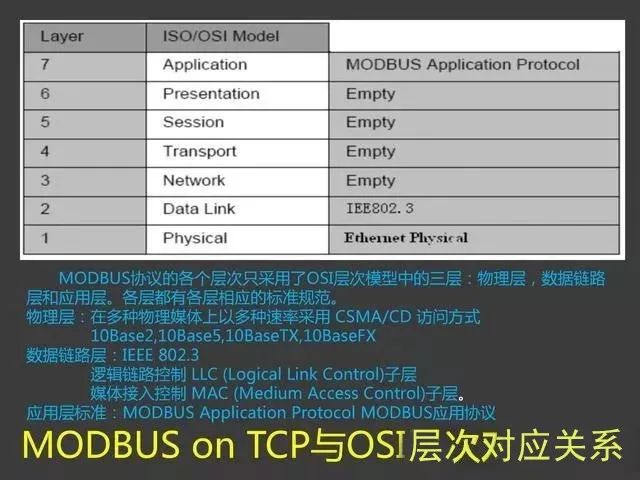 | Layer | ISO/OSI Model | |
|---|---|---|
| 7 | Application | MODBUS Application Protocol |
| 6 | Presentation | Empty |
| 5 | Session | Empty |
| 4 | Transport | Empty |
| 3 | Network | Empty |
| 2 | Data Link | IEE802.3 |
| 1 | Physical | Ethernet Physical |

MODBUS协议的各个层次只采用了OSI层次模型中的三层：物理层，数据链路层和应用层。各层都有各层相应的标准规范。
物理层：在多种物理媒体上以多种速率采用 CSMA/CD 访问方式 10Base2,10Base5,10BaseTX,10BaseFX
数据链路层：IEEE 802.3
逻辑链路控制 LLC (Logical Link Control)子层
媒体接入控制 MAC (Medium Access Control)子层。
应用层标准：MODBUS Application Protocol MODBUS应用协议

MODBUS on TCP与OSI层次对应关系